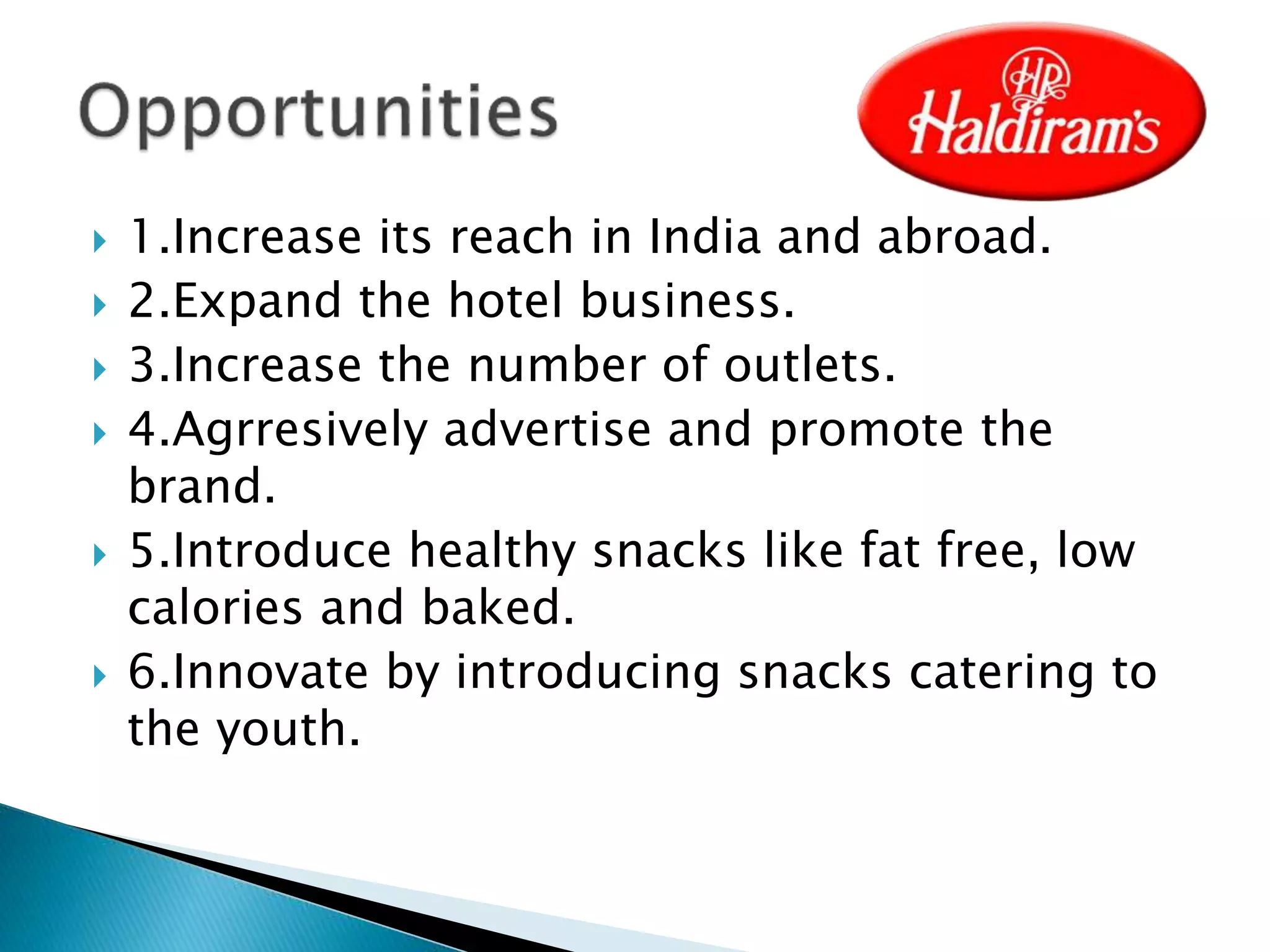 Opportunities

HR Haldiram's

1.Increase its reach in India and abroad.

2.Expand the hotel business.

3.Increase the number of outlets.

4.Agrresively advertise and promote the brand.

5.Introduce healthy snacks like fat free, low calories and baked.

6.Innovate by introducing snacks catering to the youth.